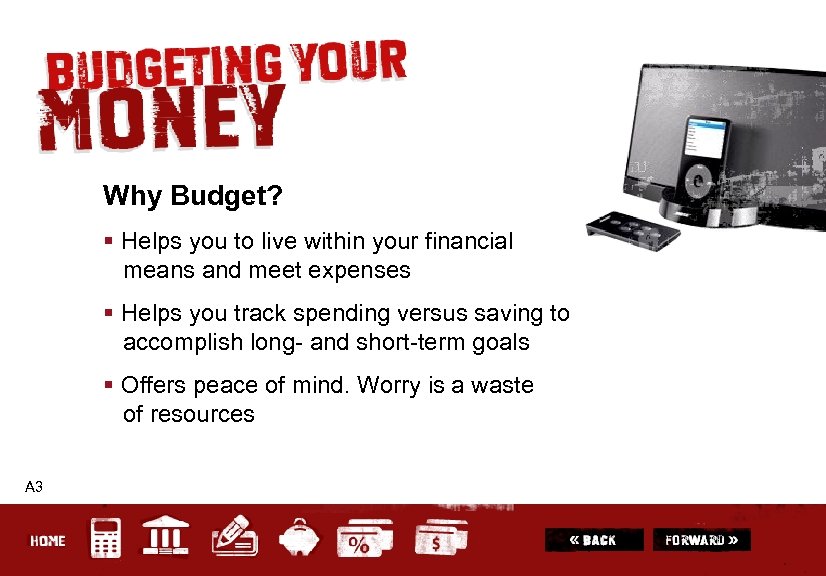 BUDGETING YOUR MONEY

Why Budget?

▪ Helps you to live within your financial means and meet expenses

▪ Helps you track spending versus saving to accomplish long- and short-term goals

▪ Offers peace of mind. Worry is a waste of resources

A3

HOME

%

$

« BACK

FORWARD »